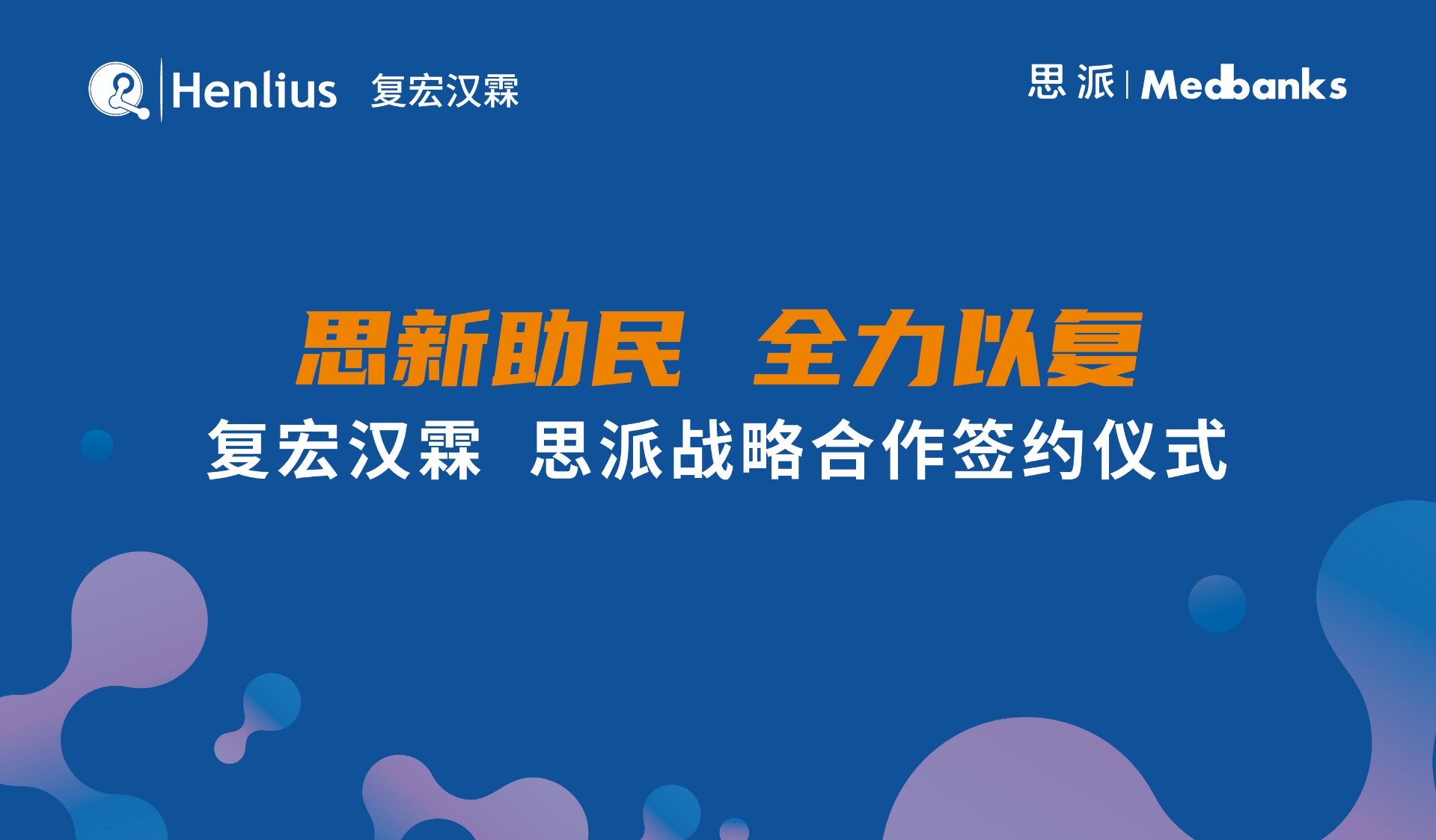 Henlius 复宏汉霖

思派 | Medbanks

思新助民 全力以复

复宏汉霖 思派战略合作签约仪式